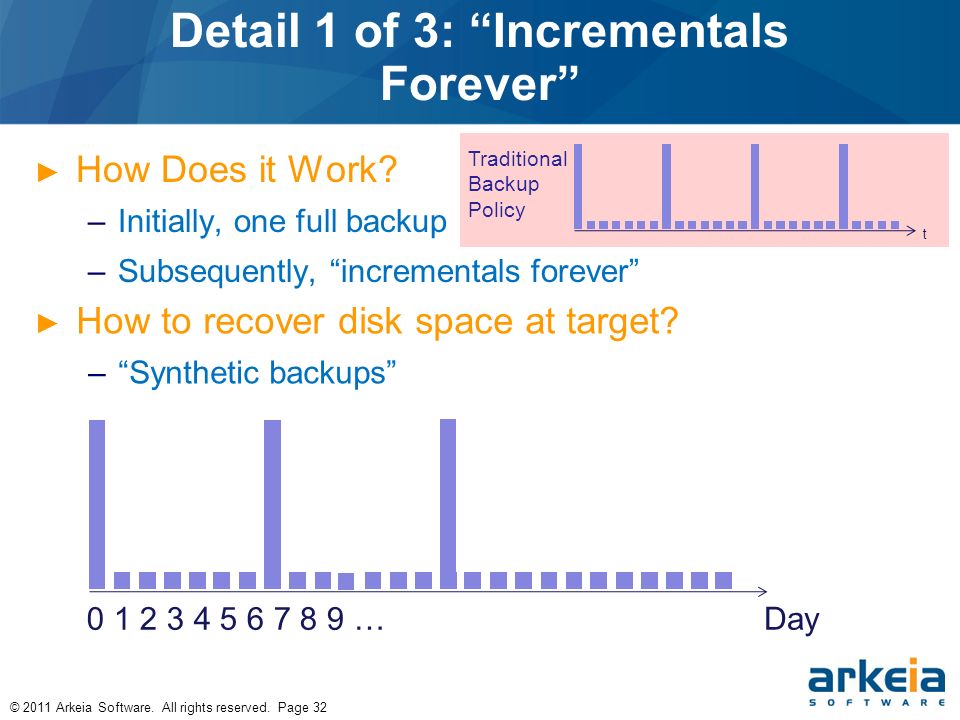 Detail 1 of 3: “Incrementals Forever”

► How Does it Work?

– Initially, one full backup

– Subsequently, “incrementals forever”

► How to recover disk space at target?

– “Synthetic backups”

Traditional Backup Policy

t

0 1 2 3 4 5 6 7 8 9 …

Day

© 2011 Arkeia Software. All rights reserved. Page 32

arkeia SOFTWARE